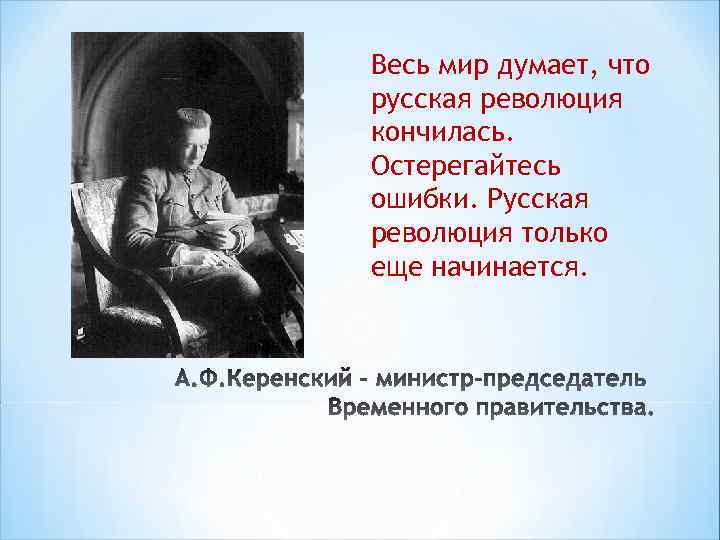 Весь мир думает, что русская революция кончилась. Остерегайтесь ошибки. Русская революция только еще начинается.

А.Ф.Керенский – министр-председатель Временного правительства.